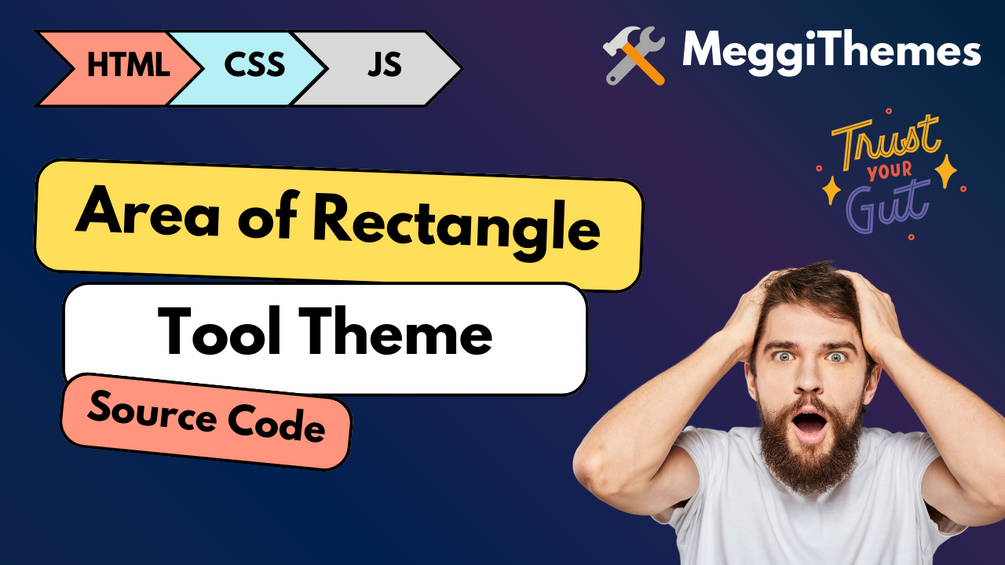 HTML CSS JS

MeggiThemes

Trust YOUR Gut

Area of Rectangle

Tool Theme

Source Code